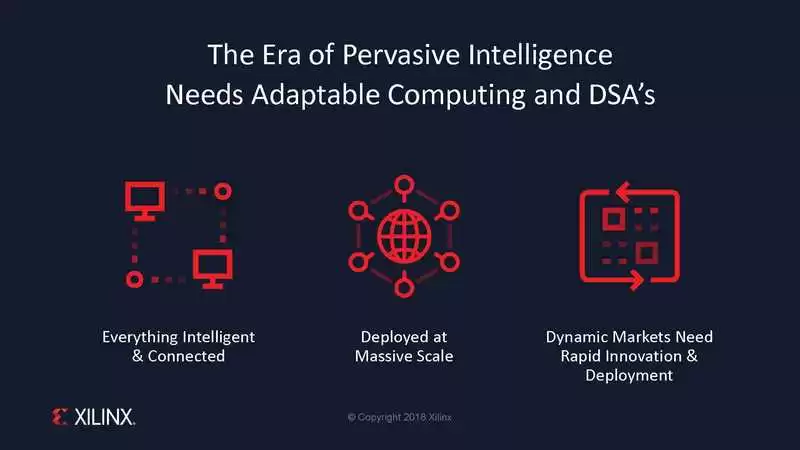 The Era of Pervasive Intelligence Needs Adaptable Computing and DSA's

Everything Intelligent & Connected

Deployed at Massive Scale

Dynamic Markets Need Rapid Innovation & Deployment

XILINX.

© Copyright 2018 Xilinx